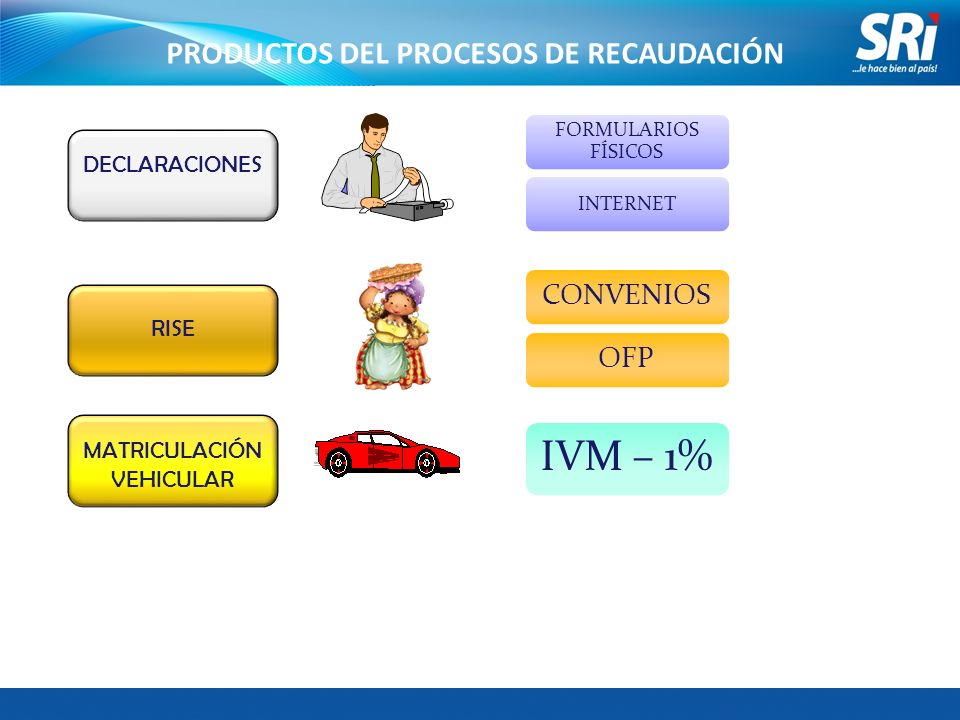 PRODUCTOS DEL PROCESOS DE RECAUDACIÓN

SRi
...le hace bien al país!

DECLARACIONES

FORMULARIOS FÍSICOS

INTERNET

RISE

CONVENIOS

OFP

MATRICULACIÓN VEHICULAR

IVM – 1%